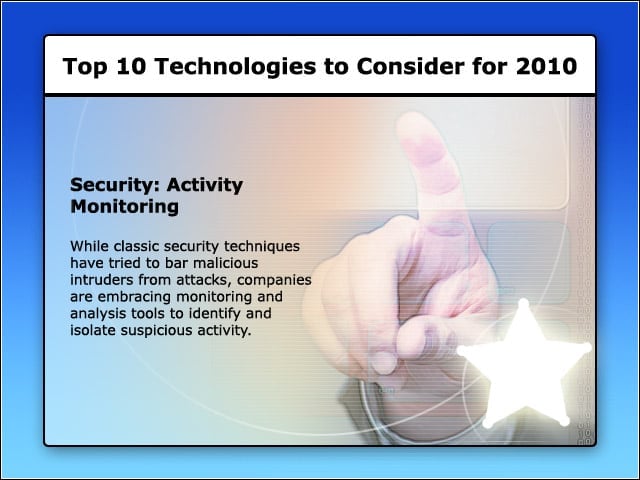 Top 10 Technologies to Consider for 2010

Security: Activity Monitoring

While classic security techniques have tried to bar malicious intruders from attacks, companies are embracing monitoring and analysis tools to identify and isolate suspicious activity.